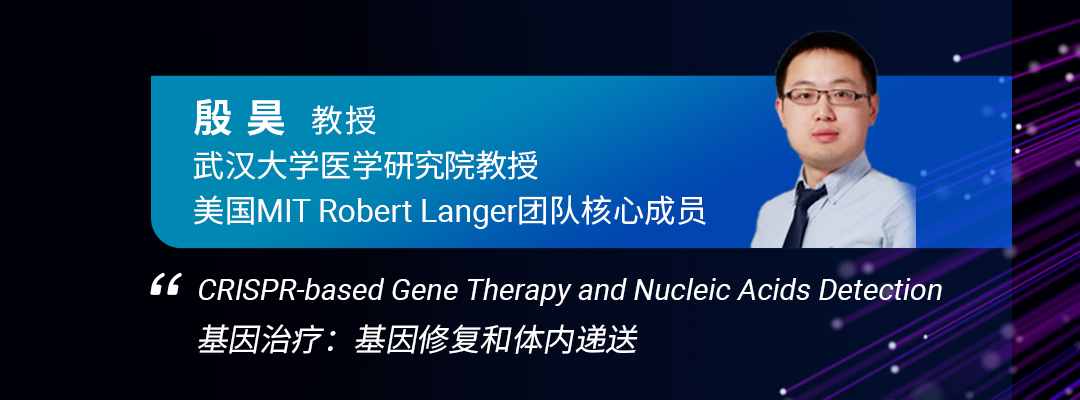 殷 昊 教授
武汉大学医学研究院教授
美国MIT Robert Langer团队核心成员

“ CRISPR-based Gene Therapy and Nucleic Acids Detection
基因治疗：基因修复和体内递送